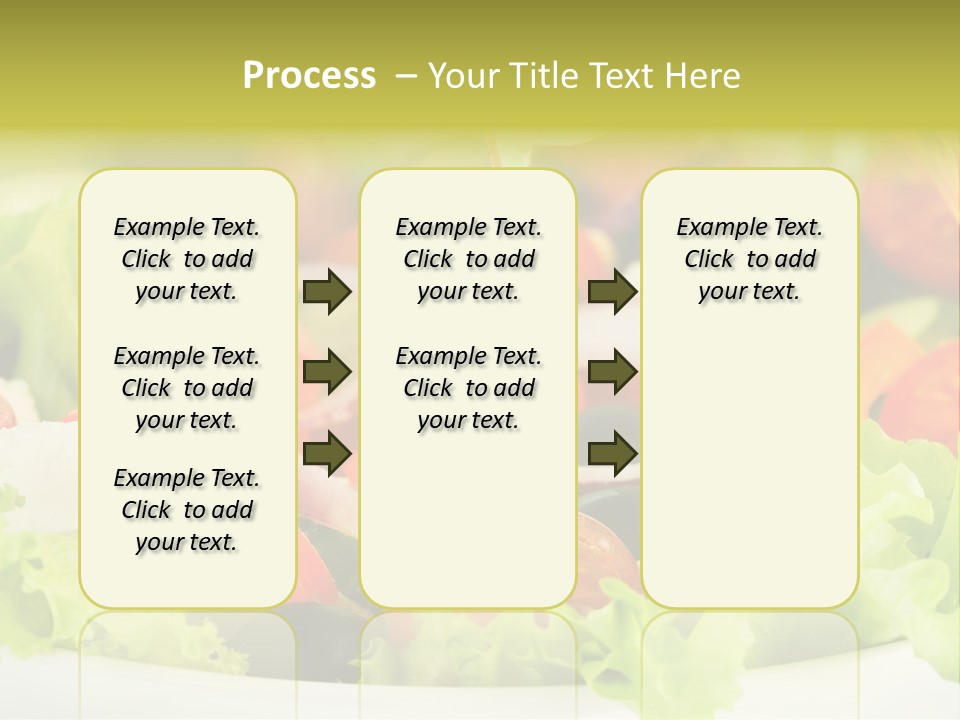 Process – Your Title Text Here

Example Text. Click to add your text.

Example Text. Click to add your text.

Example Text. Click to add your text.

Example Text. Click to add your text.

Example Text. Click to add your text.

Example Text. Click to add your text.